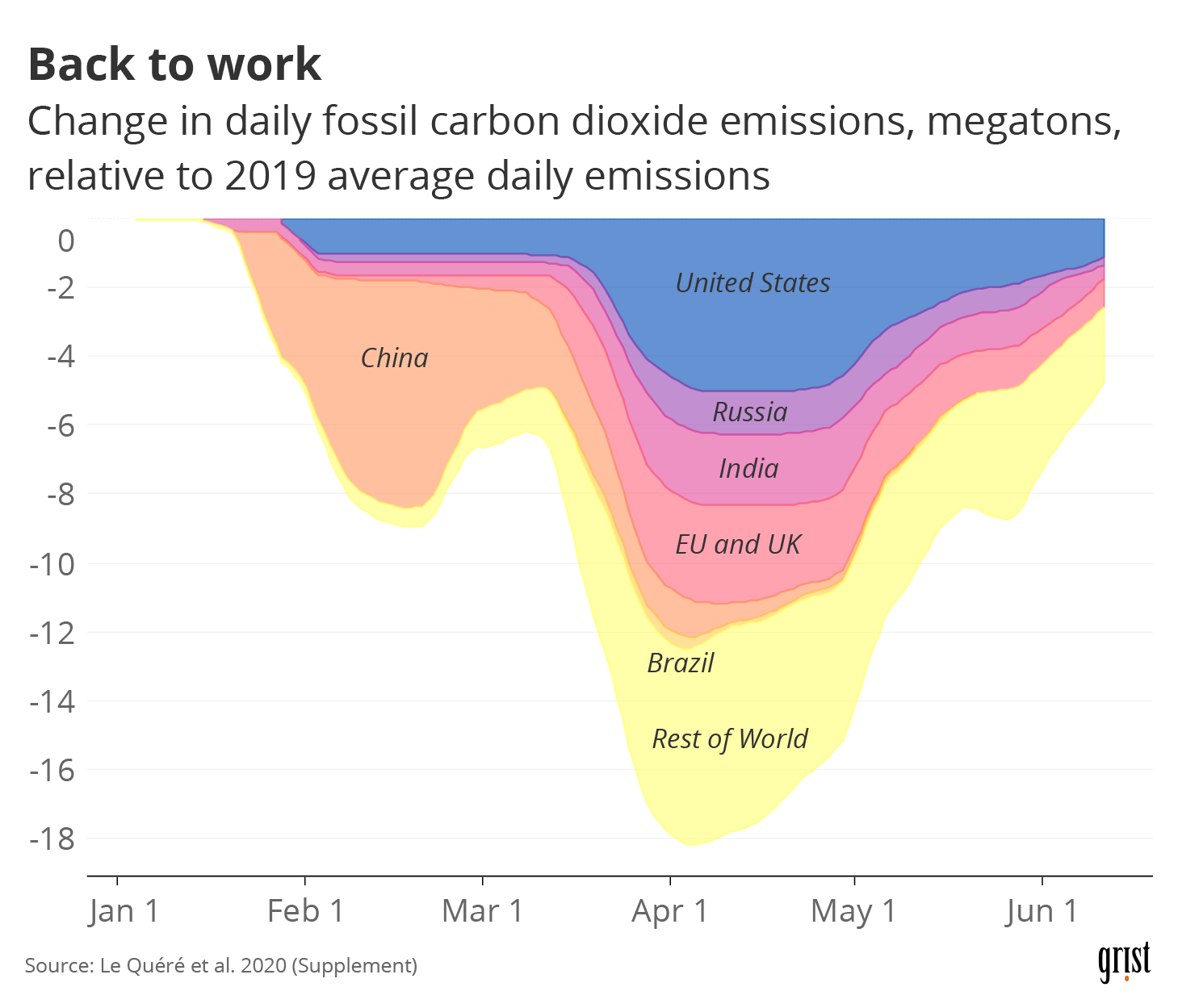 Back to work
Change in daily fossil carbon dioxide emissions, megatons, relative to 2019 average daily emissions

0
-2
-4
-6
-8
-10
-12
-14
-16
-18

United States
China
Russia
India
EU and UK
Brazil
Rest of World

Jan 1
Feb 1
Mar 1
Apr 1
May 1
Jun 1

Source: Le Quéré et al. 2020 (Supplement)
grist